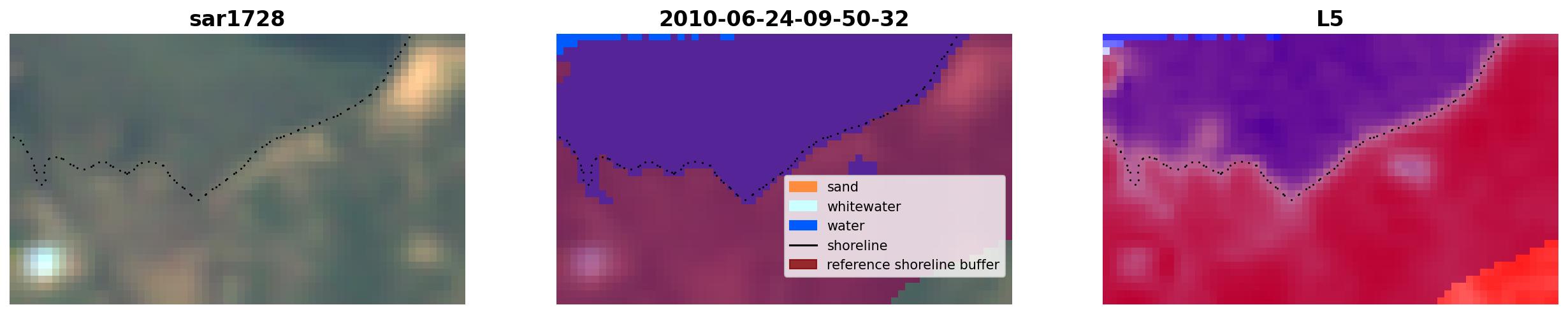 sar1728

2010-06-24-09-50-32

sand
whitewater
water
shoreline
reference shoreline buffer

L5